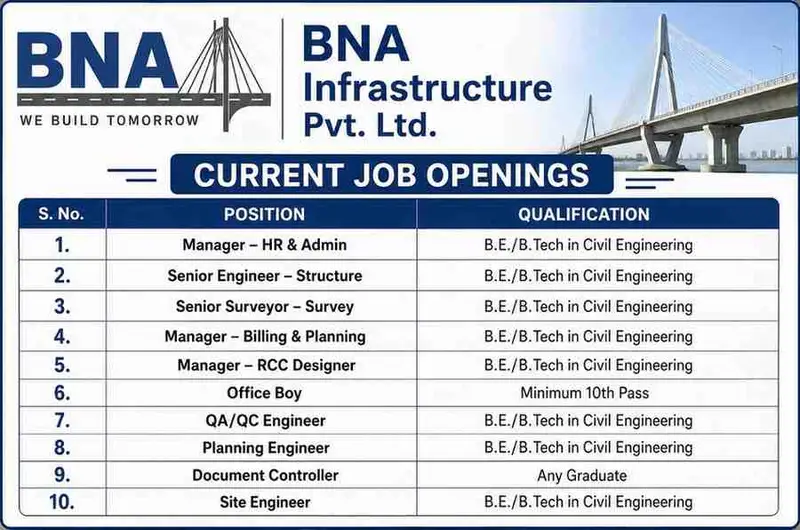 BNA
WE BUILD TOMORROW

BNA
Infrastructure
Pvt. Ltd.

CURRENT JOB OPENINGS

| S. No. | POSITION | QUALIFICATION |
|---|---|---|
| 1. | Manager – HR & Admin | B.E./B.Tech in Civil Engineering |
| 2. | Senior Engineer – Structure | B.E./B.Tech in Civil Engineering |
| 3. | Senior Surveyor – Survey | B.E./B.Tech in Civil Engineering |
| 4. | Manager – Billing & Planning | B.E./B.Tech in Civil Engineering |
| 5. | Manager – RCC Designer | B.E./B.Tech in Civil Engineering |
| 6. | Office Boy | Minimum 10th Pass |
| 7. | QA/QC Engineer | B.E./B.Tech in Civil Engineering |
| 8. | Planning Engineer | B.E./B.Tech in Civil Engineering |
| 9. | Document Controller | Any Graduate |
| 10. | Site Engineer | B.E./B.Tech in Civil Engineering |